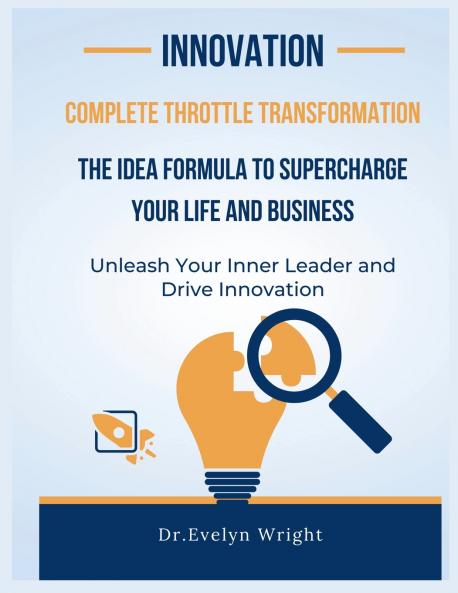 INNOVATION

COMPLETE THROTTLE TRANSFORMATION

THE IDEA FORMULA TO SUPERCHARGE YOUR LIFE AND BUSINESS

Unleash Your Inner Leader and Drive Innovation

Dr.Evelyn Wright